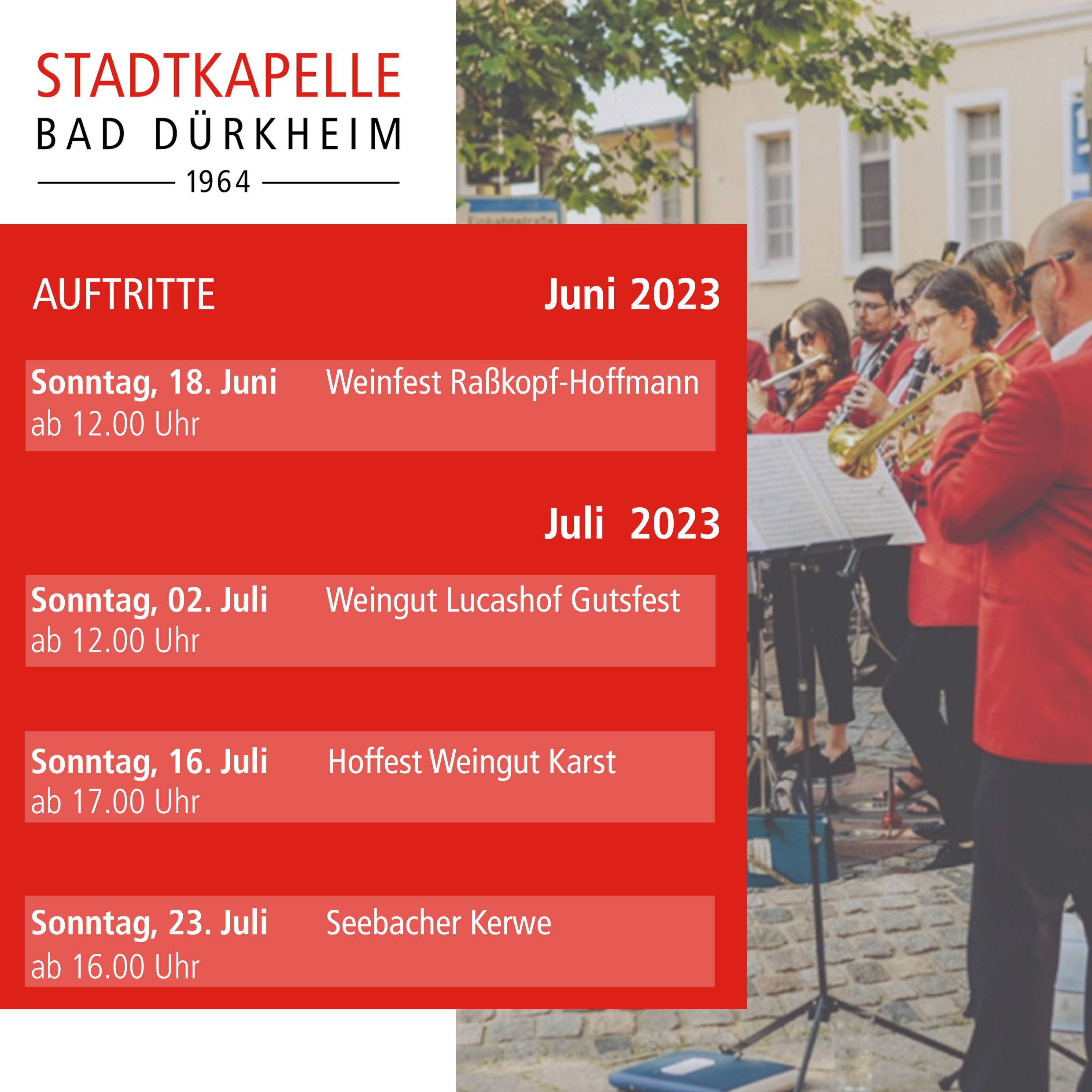 STADTKAPELLE
BAD DÜRKHEIM
1964

AUFTRITTE

Juni 2023

Sonntag, 18. Juni
ab 12.00 Uhr
Weinfest Raßkopf-Hoffmann

Juli 2023

Sonntag, 02. Juli
ab 12.00 Uhr
Weingut Lucashof Gutsfest

Sonntag, 16. Juli
ab 17.00 Uhr
Hoffest Weingut Karst

Sonntag, 23. Juli
ab 16.00 Uhr
Seebacher Kerwe